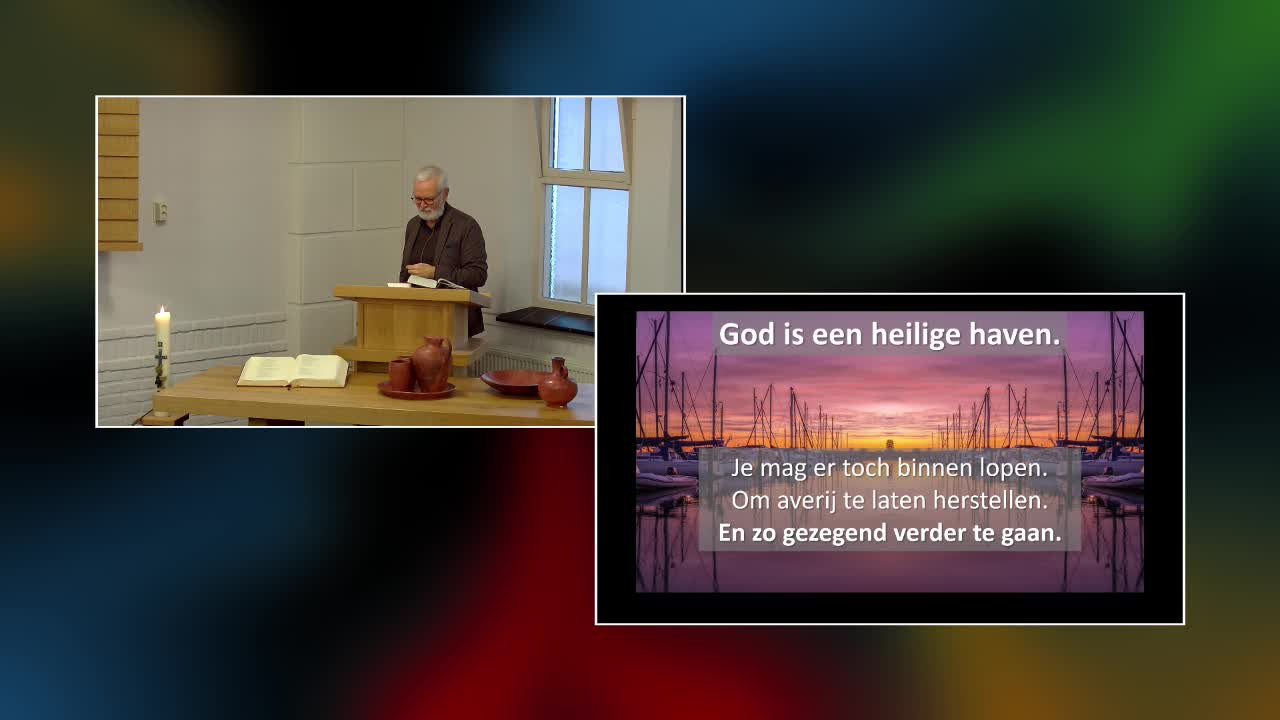 God is een heilige haven.

Je mag er toch binnen lopen.
Om averij te laten herstellen.
En zo gezegend verder te gaan.